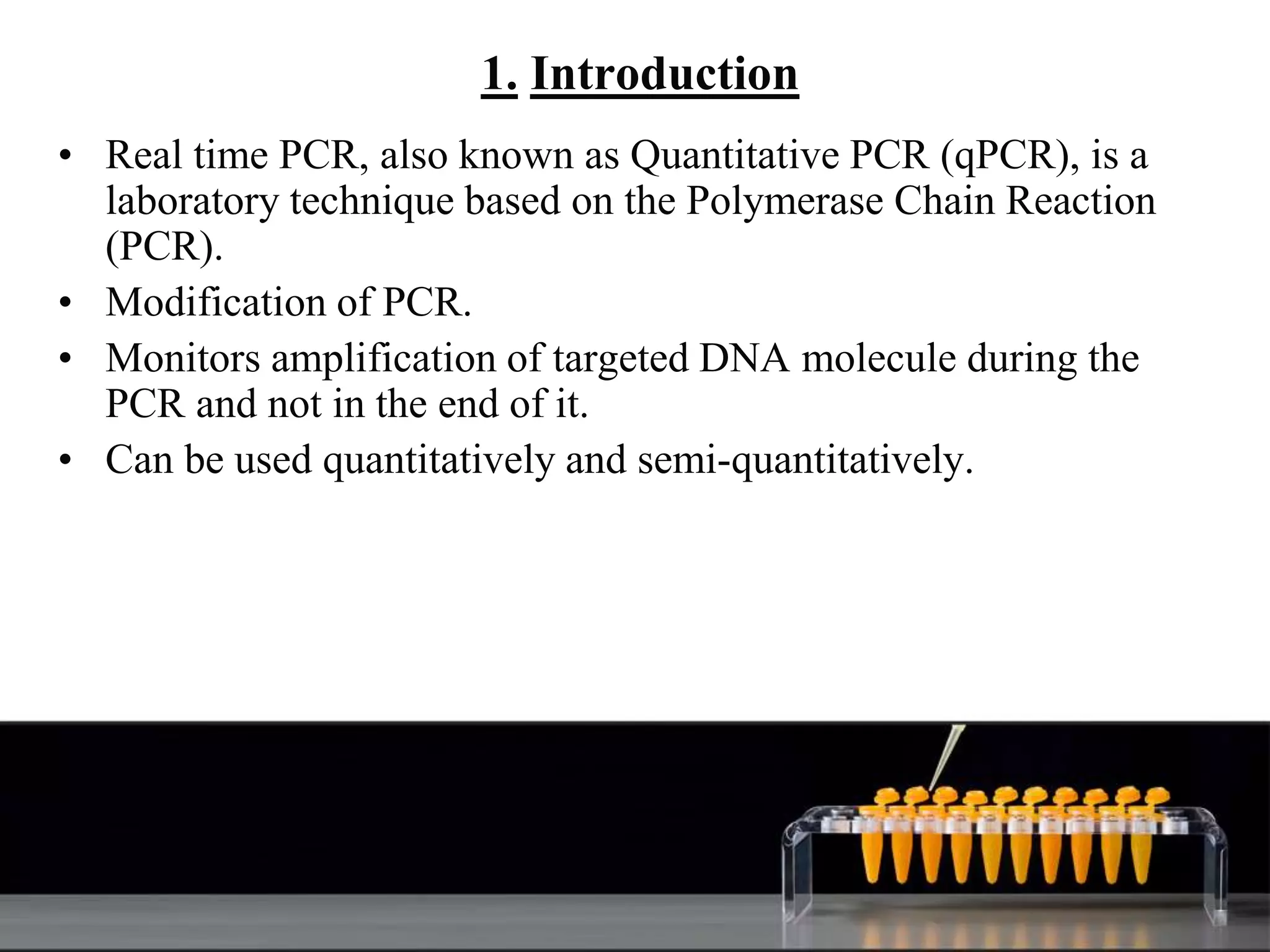 1. Introduction

• Real time PCR, also known as Quantitative PCR (qPCR), is a laboratory technique based on the Polymerase Chain Reaction (PCR).
• Modification of PCR.
• Monitors amplification of targeted DNA molecule during the PCR and not in the end of it.
• Can be used quantitatively and semi-quantitatively.